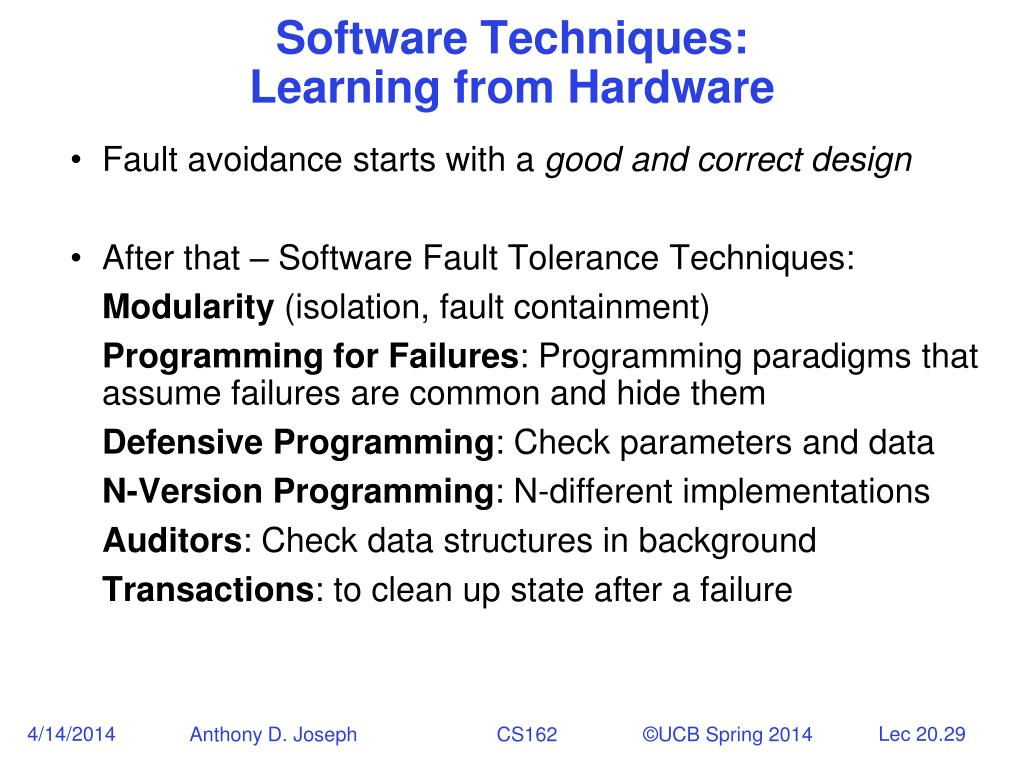 Software Techniques:
Learning from Hardware

• Fault avoidance starts with a good and correct design

• After that – Software Fault Tolerance Techniques:

Modularity (isolation, fault containment)

Programming for Failures: Programming paradigms that assume failures are common and hide them

Defensive Programming: Check parameters and data

N-Version Programming: N-different implementations

Auditors: Check data structures in background

Transactions: to clean up state after a failure

4/14/2014 Anthony D. Joseph CS162 ©UCB Spring 2014 Lec 20.29